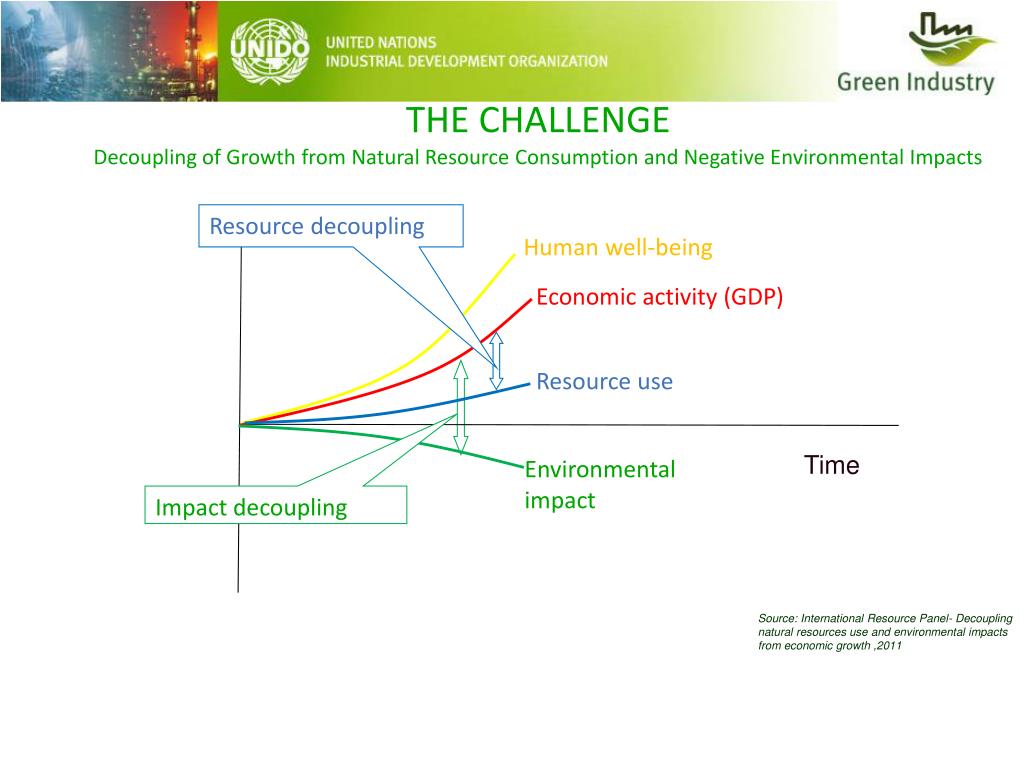 UNIDO UNITED NATIONS INDUSTRIAL DEVELOPMENT ORGANIZATION

Green Industry

THE CHALLENGE

Decoupling of Growth from Natural Resource Consumption and Negative Environmental Impacts

Resource decoupling

Human well-being

Economic activity (GDP)

Resource use

Environmental impact

Time

Impact decoupling

Source: International Resource Panel- Decoupling natural resources use and environmental impacts from economic growth ,2011